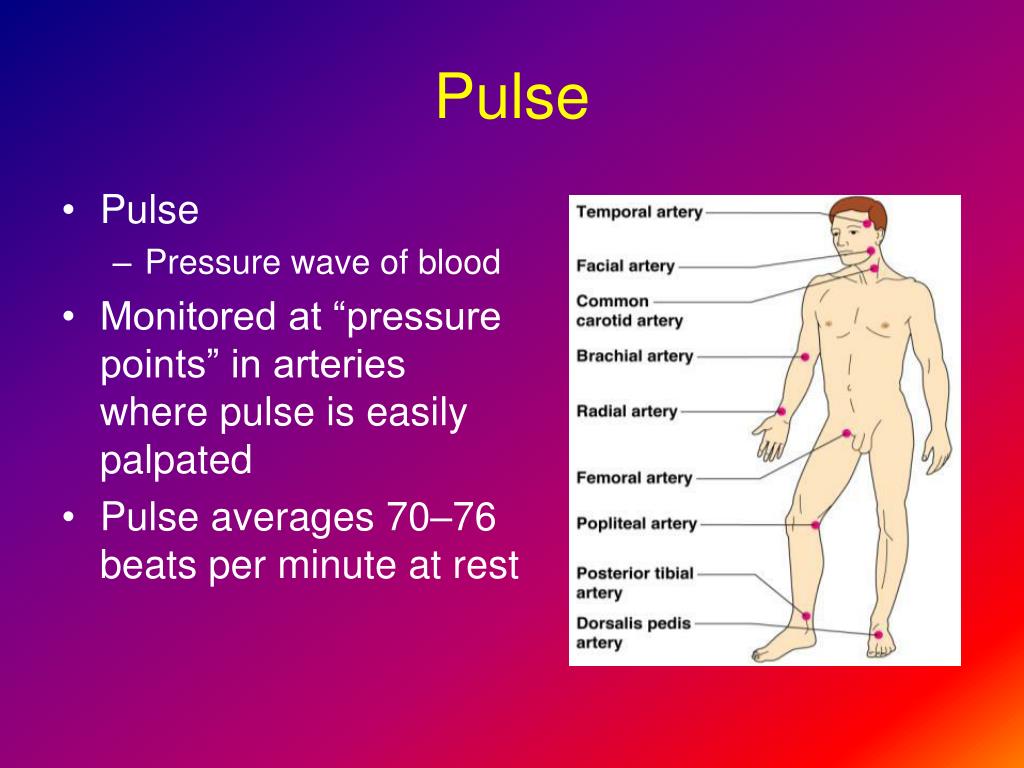 Pulse

• Pulse
– Pressure wave of blood
• Monitored at “pressure points” in arteries where pulse is easily palpated
• Pulse averages 70–76 beats per minute at rest

Temporal artery
Facial artery
Common carotid artery
Brachial artery
Radial artery
Femoral artery
Popliteal artery
Posterior tibial artery
Dorsalis pedis artery